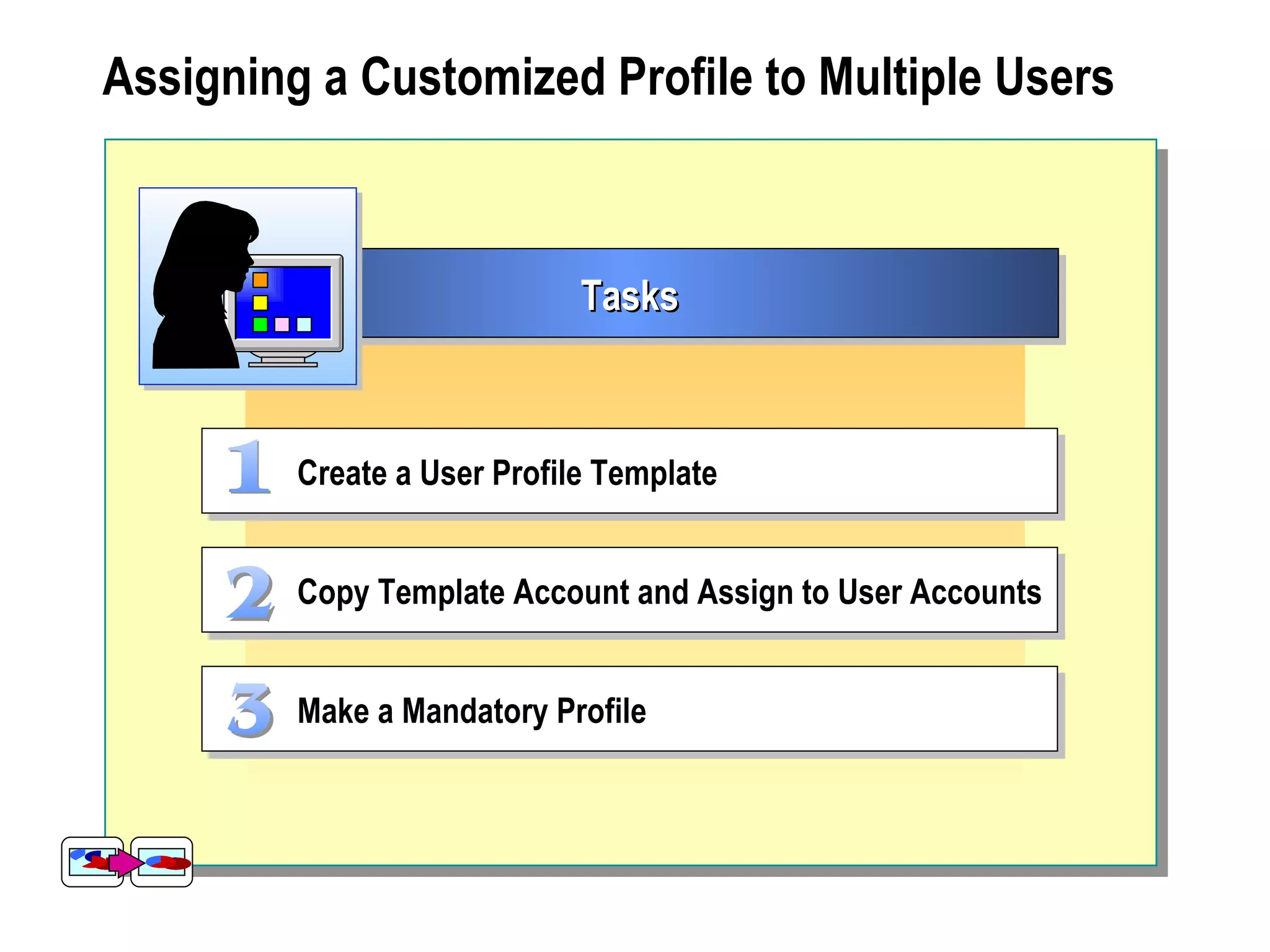 Assigning a Customized Profile to Multiple Users

Tasks

1 Create a User Profile Template

2 Copy Template Account and Assign to User Accounts

3 Make a Mandatory Profile